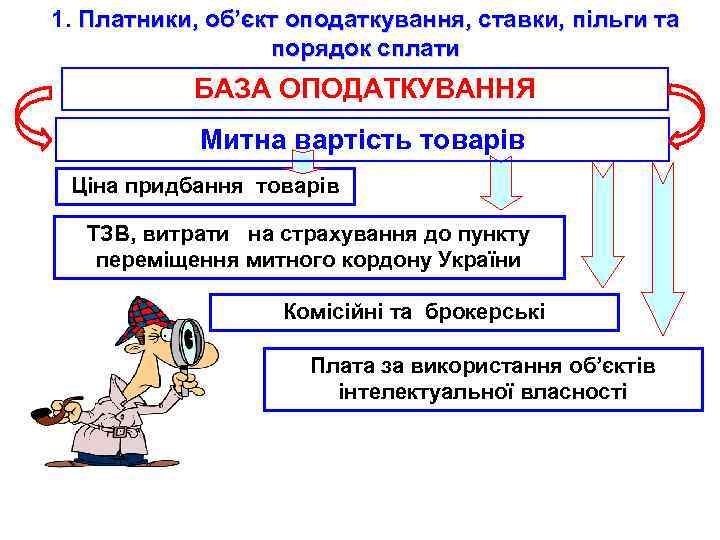 1. Платники, об'єкт оподаткування, ставки, пільги та порядок сплати

БАЗА ОПОДАТКУВАННЯ

Митна вартість товарів

Ціна придбання товарів

ТЗВ, витрати на страхування до пункту переміщення митного кордону України

Комісійні та брокерські

Плата за використання об'єктів інтелектуальної власності